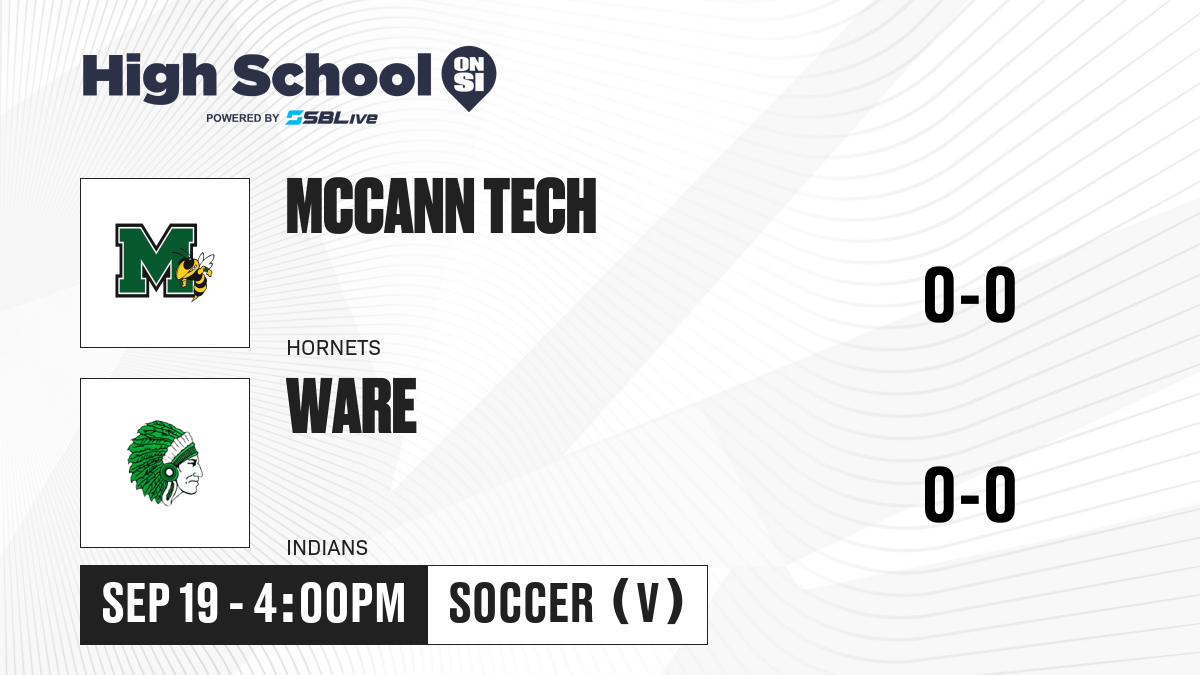 High School ON SI
POWERED BY SBLive

M

MCCANN TECH
HORNETS
0-0

WARE
INDIANS
0-0

SEP 19 - 4:00PM
SOCCER (V)